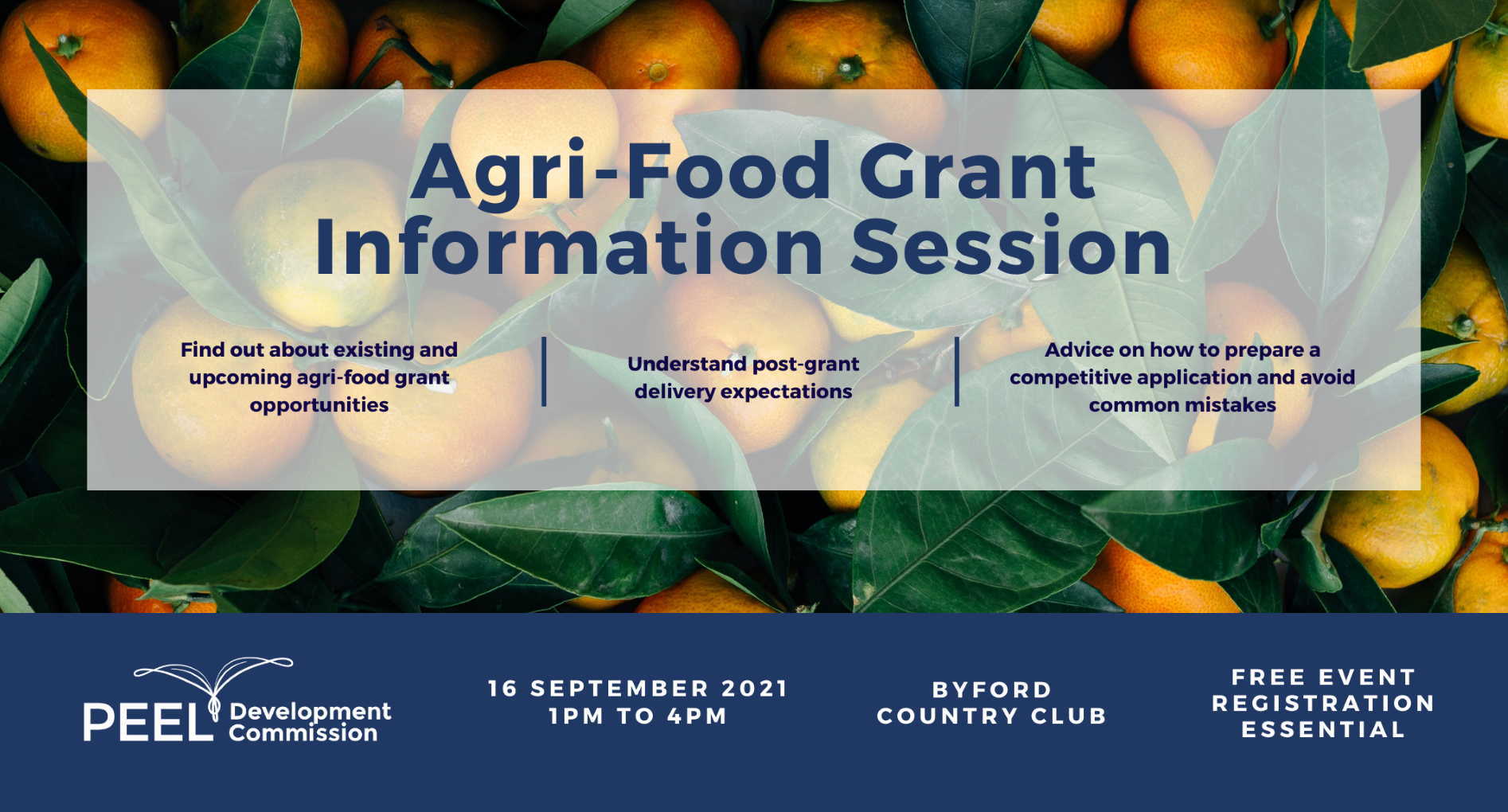 Agri-Food Grant Information Session

Find out about existing and upcoming agri-food grant opportunities

Understand post-grant delivery expectations

Advice on how to prepare a competitive application and avoid common mistakes

PEEL Development Commission

16 SEPTEMBER 2021
1PM TO 4PM

BYFORD COUNTRY CLUB

FREE EVENT
REGISTRATION ESSENTIAL